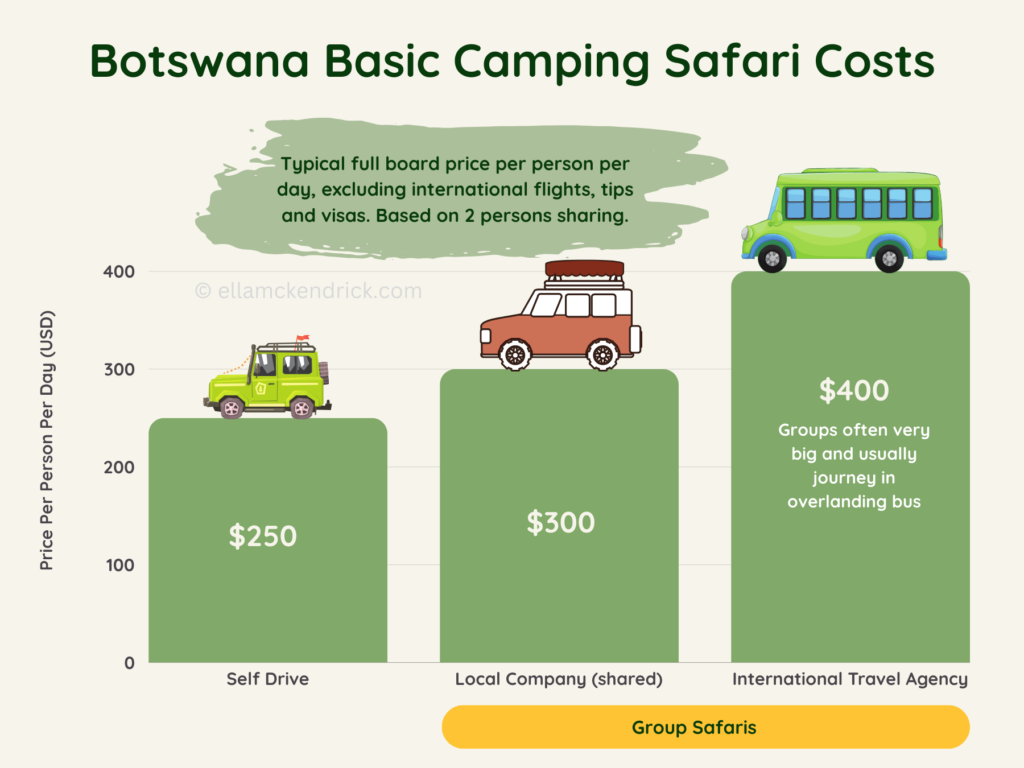 Botswana Basic Camping Safari Costs

Typical full board price per person per day, excluding international flights, tips and visas. Based on 2 persons sharing.

© ellamckendrick.com

Price Per Person Per Day (USD)

400
300
200
100
0

$250

$300

$400

Groups often very big and usually journey in overlanding bus

Self Drive

Local Company (shared)

International Travel Agency

Group Safaris